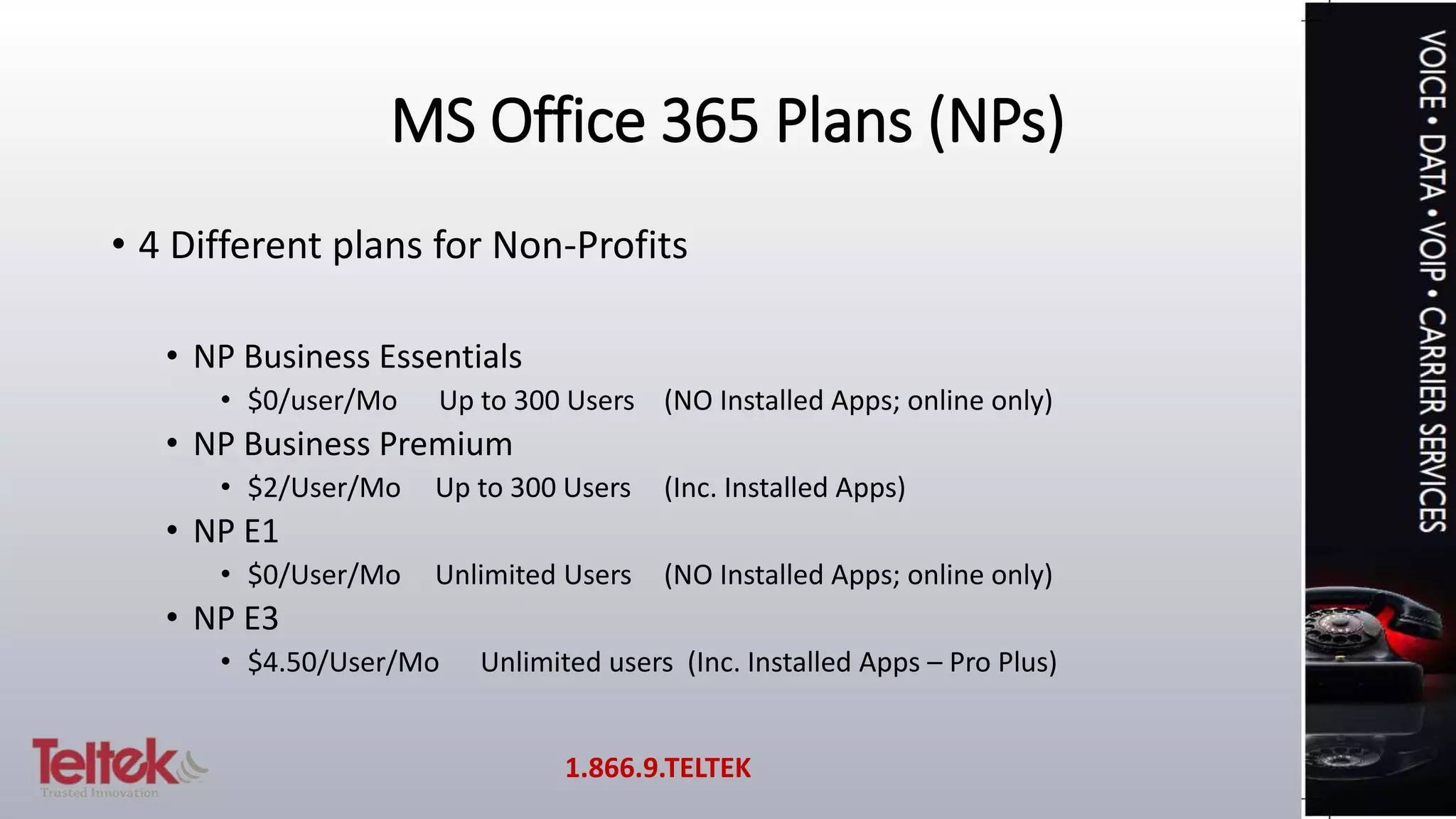 MS Office 365 Plans (NPs)

• 4 Different plans for Non-Profits

• NP Business Essentials
• $0/user/Mo Up to 300 Users (NO Installed Apps; online only)
• NP Business Premium
• $2/User/Mo Up to 300 Users (Inc. Installed Apps)
• NP E1
• $0/User/Mo Unlimited Users (NO Installed Apps; online only)
• NP E3
• $4.50/User/Mo Unlimited users (Inc. Installed Apps – Pro Plus)

Teltek
Trusted Innovation

1.866.9.TELTEK

VOICE • DATA • VOIP • CARRIER SERVICES